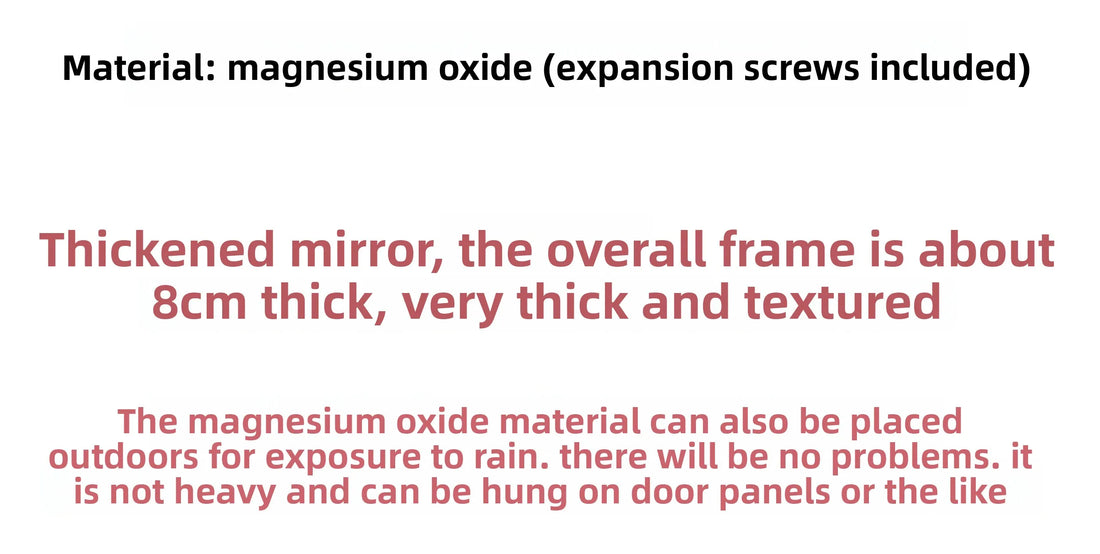 Material: magnesium oxide (expansion screws included)

Thickened mirror, the overall frame is about 8cm thick, very thick and textured

The magnesium oxide material can also be placed outdoors for exposure to rain. there will be no problems. it is not heavy and can be hung on door panels or the like